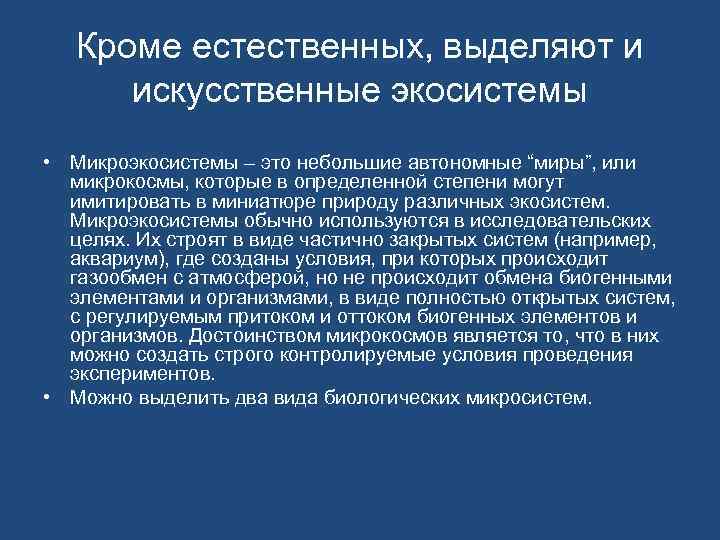 Кроме естественных, выделяют и искусственные экосистемы

• Микроэкосистемы – это небольшие автономные “миры”, или микрокосмы, которые в определенной степени могут имитировать в миниатюре природу различных экосистем. Микроэкосистемы обычно используются в исследовательских целях. Их строят в виде частично закрытых систем (например, аквариум), где созданы условия, при которых происходит газообмен с атмосферой, но не происходит обмена биогенными элементами и организмами, в виде полностью открытых систем, с регулируемым притоком и оттоком биогенных элементов и организмов. Достоинством микрокосмов является то, что в них можно создать строго контролируемые условия проведения экспериментов.
• Можно выделить два вида биологических микросистем.